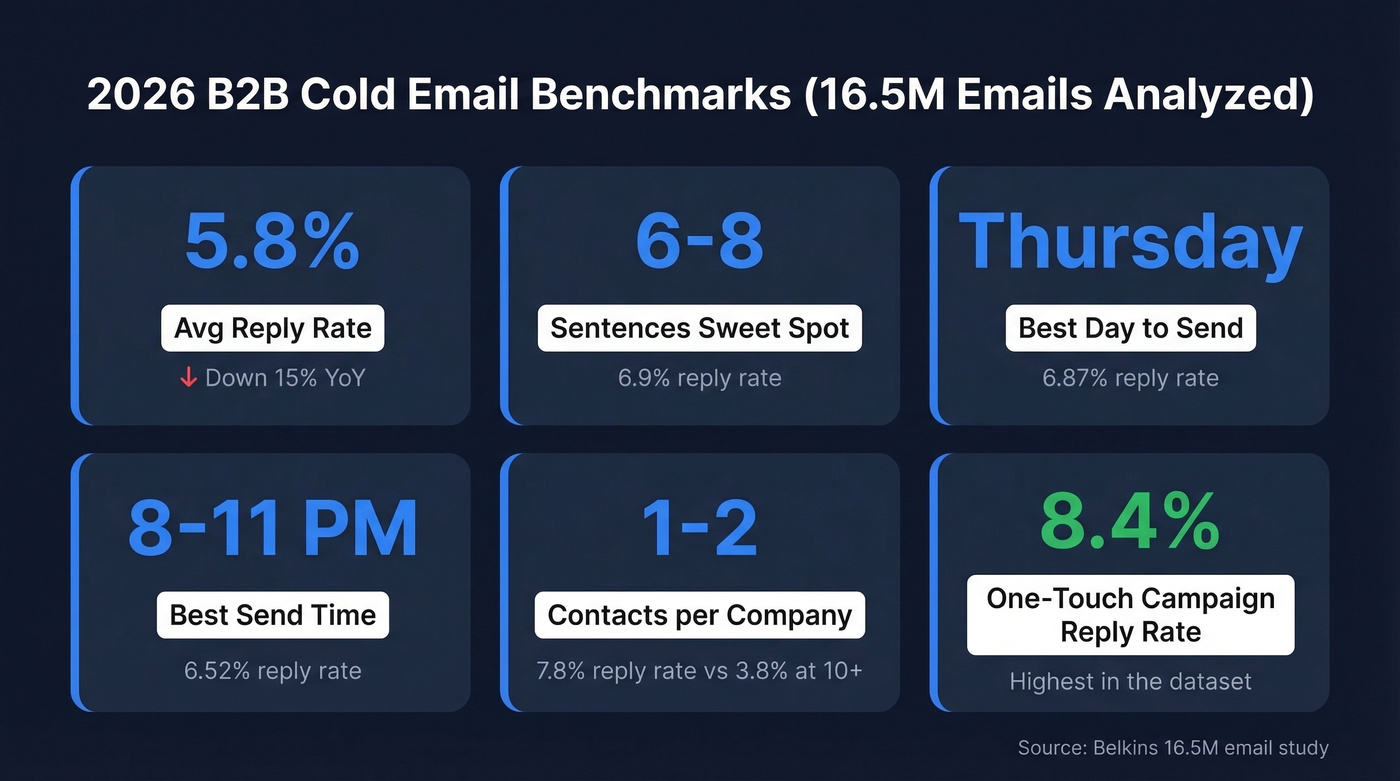 2026 B2B Cold Email Benchmarks (16.5M Emails Analyzed)

5.8%

Avg Reply Rate

↓ Down 15% YoY

6-8

Sentences Sweet Spot

6.9% reply rate

Thursday

Best Day to Send

6.87% reply rate

8-11 PM

Best Send Time

6.52% reply rate

1-2

Contacts per Company

7.8% reply rate vs 3.8% at 10+

8.4%

One-Touch Campaign Reply Rate

Highest in the dataset

Source: Belkins 16.5M email study